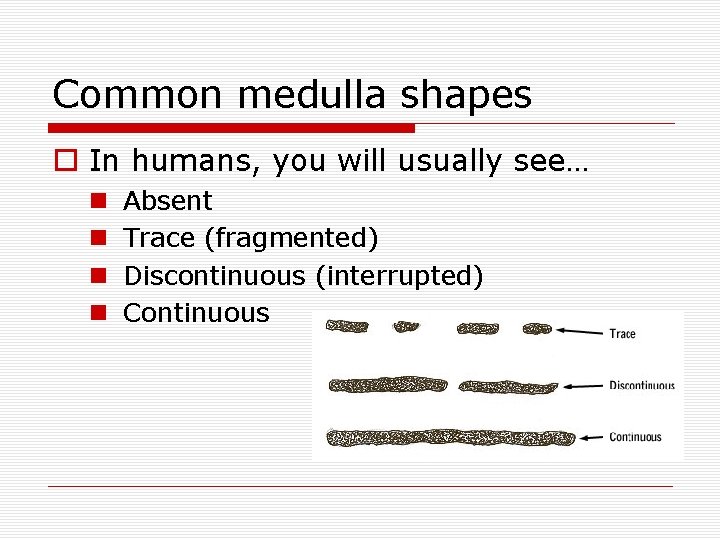 Common medulla shapes

In humans, you will usually see…

Absent

Trace (fragmented)

Discontinuous (interrupted)

Continuous

Trace

Discontinuous

Continuous